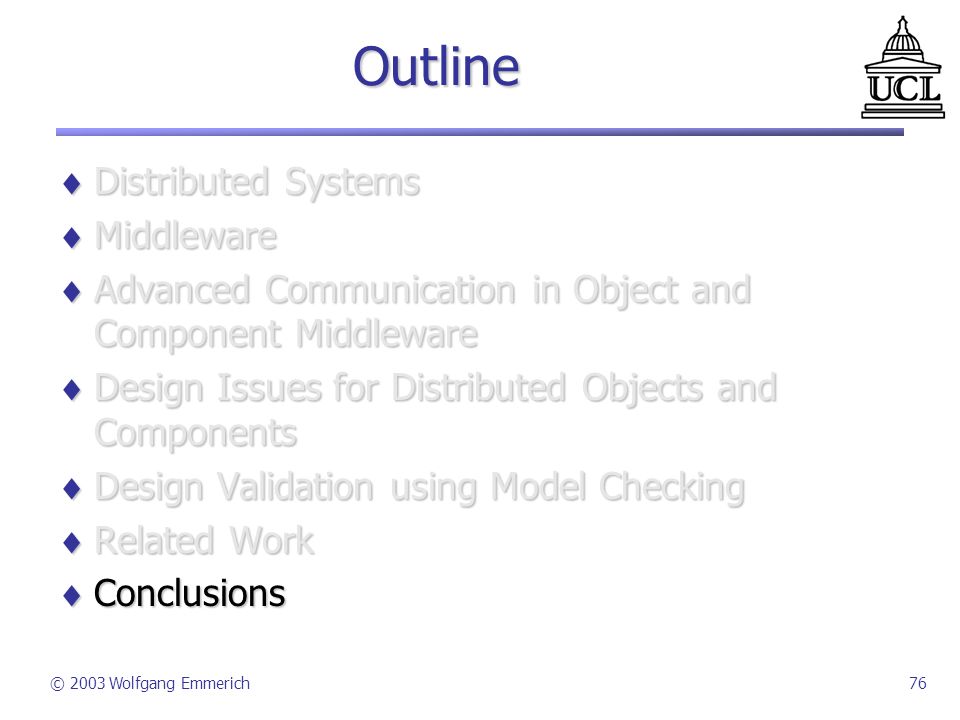 Outline

UCL

♦ Distributed Systems
♦ Middleware
♦ Advanced Communication in Object and Component Middleware
♦ Design Issues for Distributed Objects and Components
♦ Design Validation using Model Checking
♦ Related Work
♦ Conclusions

© 2003 Wolfgang Emmerich

76